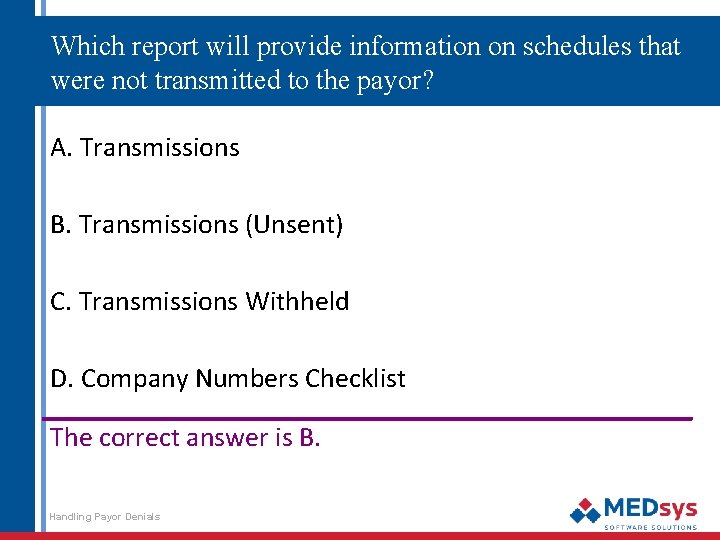 Which report will provide information on schedules that were not transmitted to the payor?

A. Transmissions

B. Transmissions (Unsent)

C. Transmissions Withheld

D. Company Numbers Checklist

The correct answer is B.

Handling Payor Denials

MEDsys
SOFTWARE SOLUTIONS